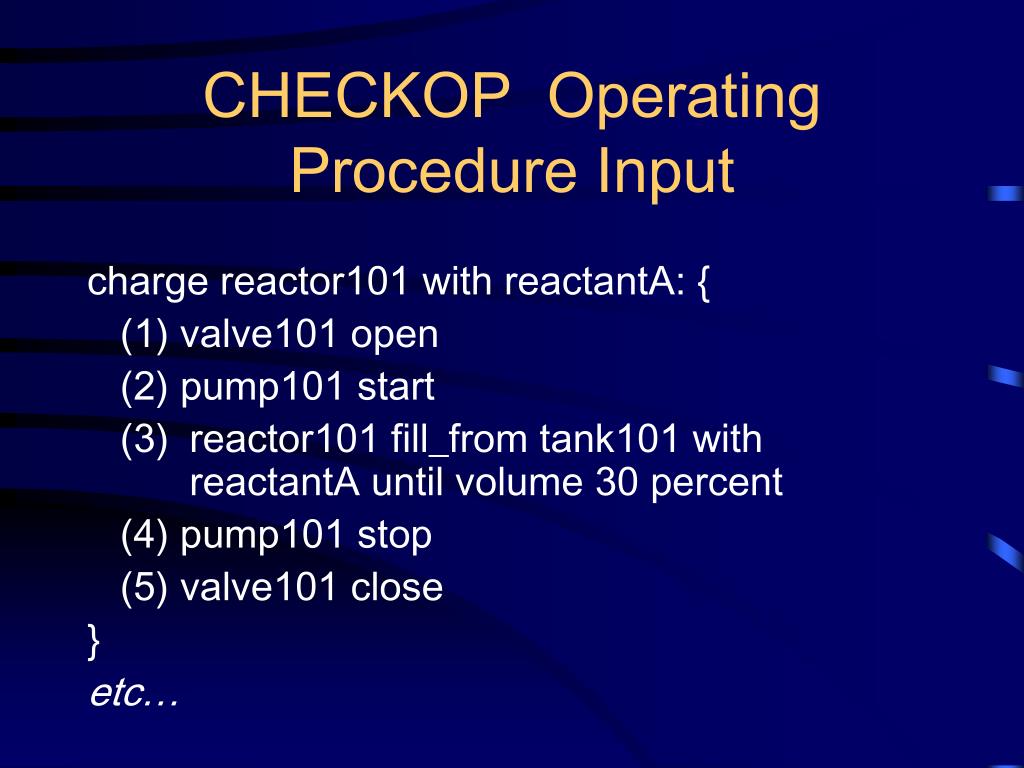 CHECKOP Operating Procedure Input

charge reactor101 with reactantA: {
(1) valve101 open
(2) pump101 start
(3) reactor101 fill_from tank101 with reactantA until volume 30 percent
(4) pump101 stop
(5) valve101 close
}
etc…